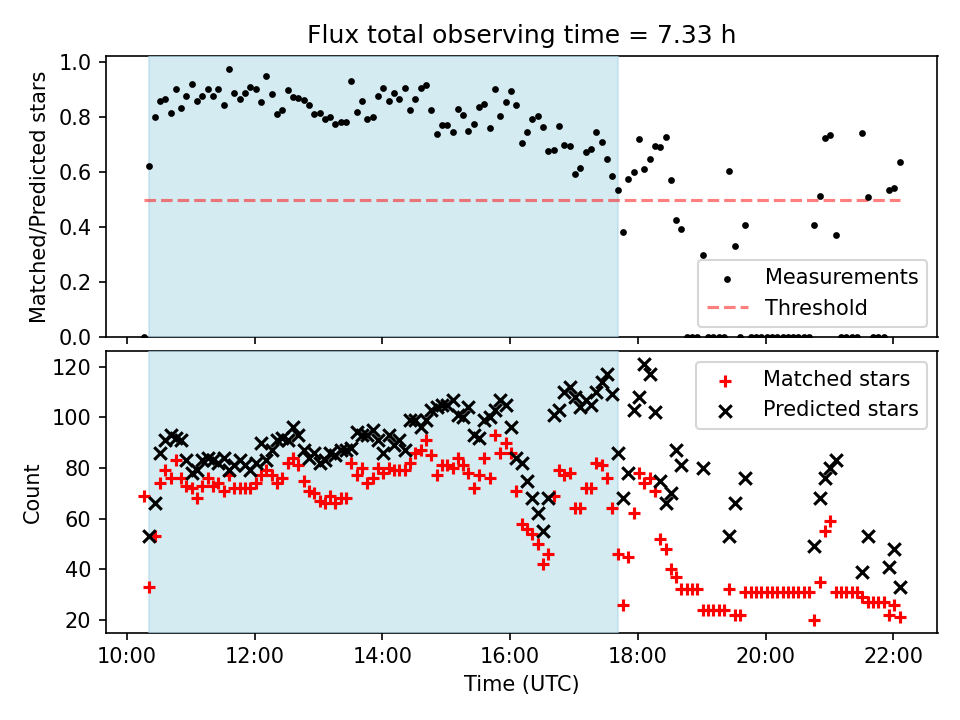 Flux total observing time = 7.33 h

Matched/Predicted stars

1.0
0.8
0.6
0.4
0.2
0.0

Measurements
Threshold

Count

120
100
80
60
40
20

Matched stars
Predicted stars

10:00 12:00 14:00 16:00 18:00 20:00 22:00

Time (UTC)